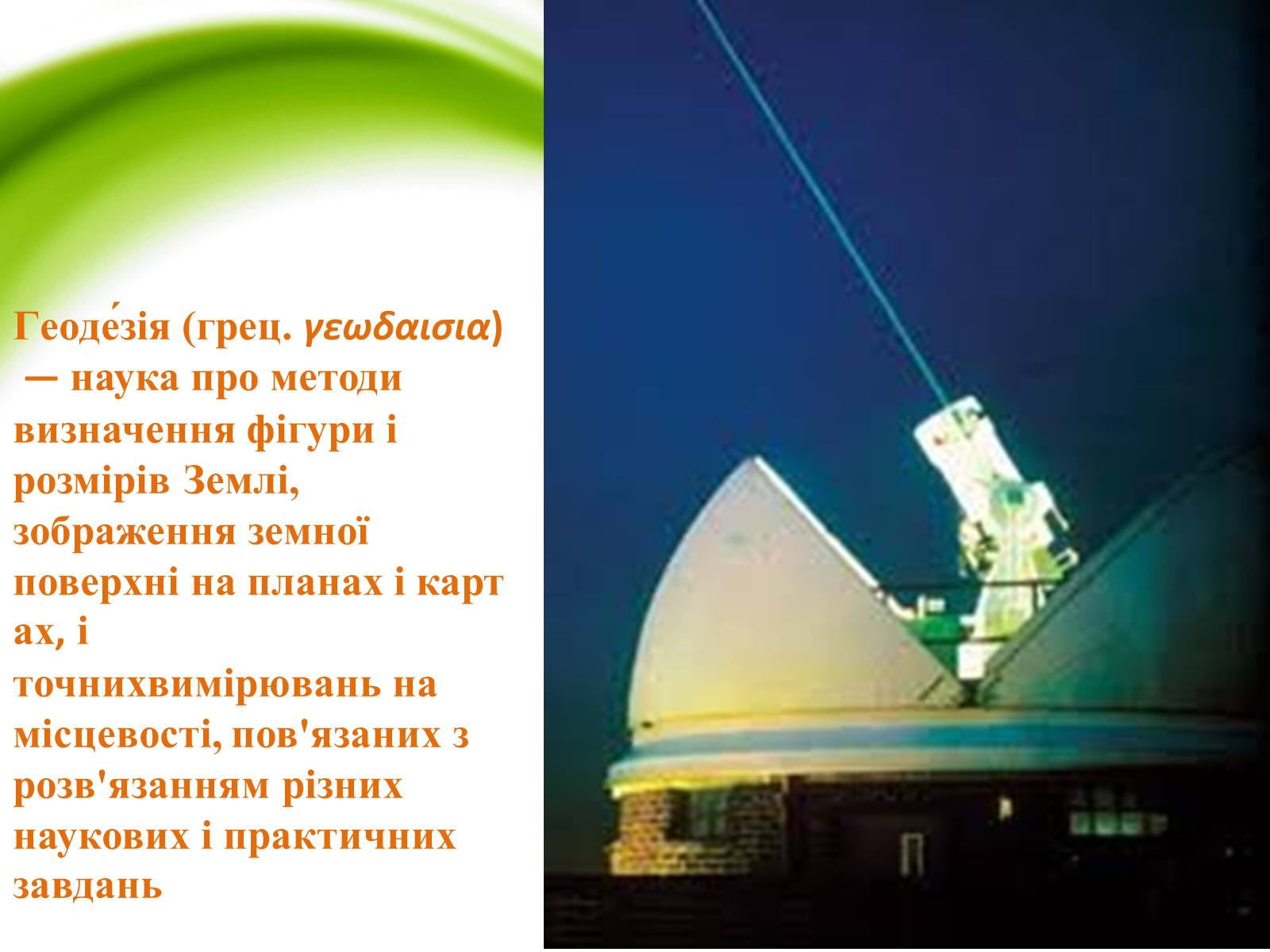 Геоде́зія (грец. γεωδαισια) — наука про методи визначення фігури і розмірів Землі, зображення земної поверхні на планах і карт ах, і точнихвимірювань на місцевості, пов'язаних з розв'язанням різних наукових і практичних завдань